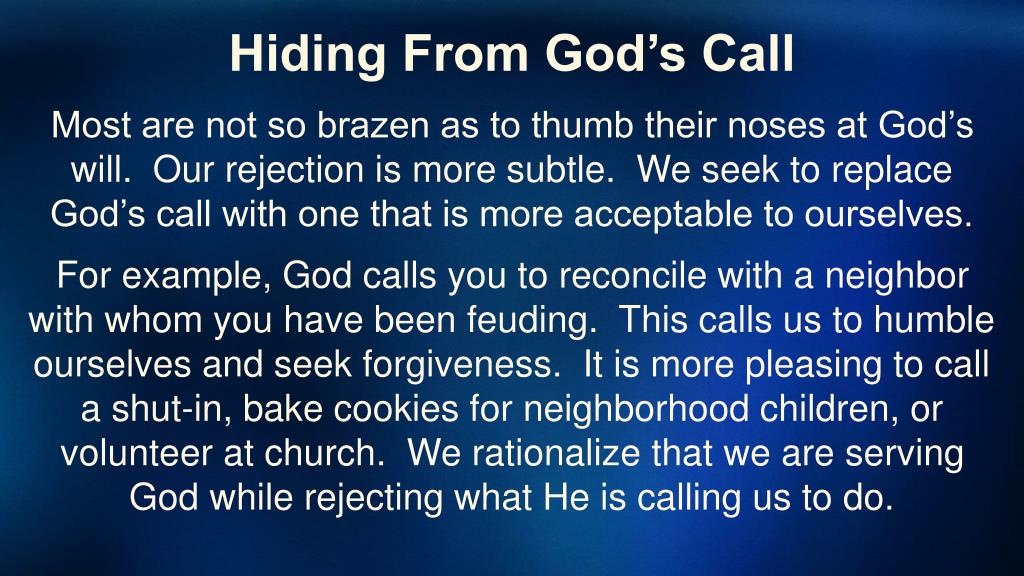 Hiding From God’s Call

Most are not so brazen as to thumb their noses at God’s will. Our rejection is more subtle. We seek to replace God’s call with one that is more acceptable to ourselves.

For example, God calls you to reconcile with a neighbor with whom you have been feuding. This calls us to humble ourselves and seek forgiveness. It is more pleasing to call a shut-in, bake cookies for neighborhood children, or volunteer at church. We rationalize that we are serving God while rejecting what He is calling us to do.